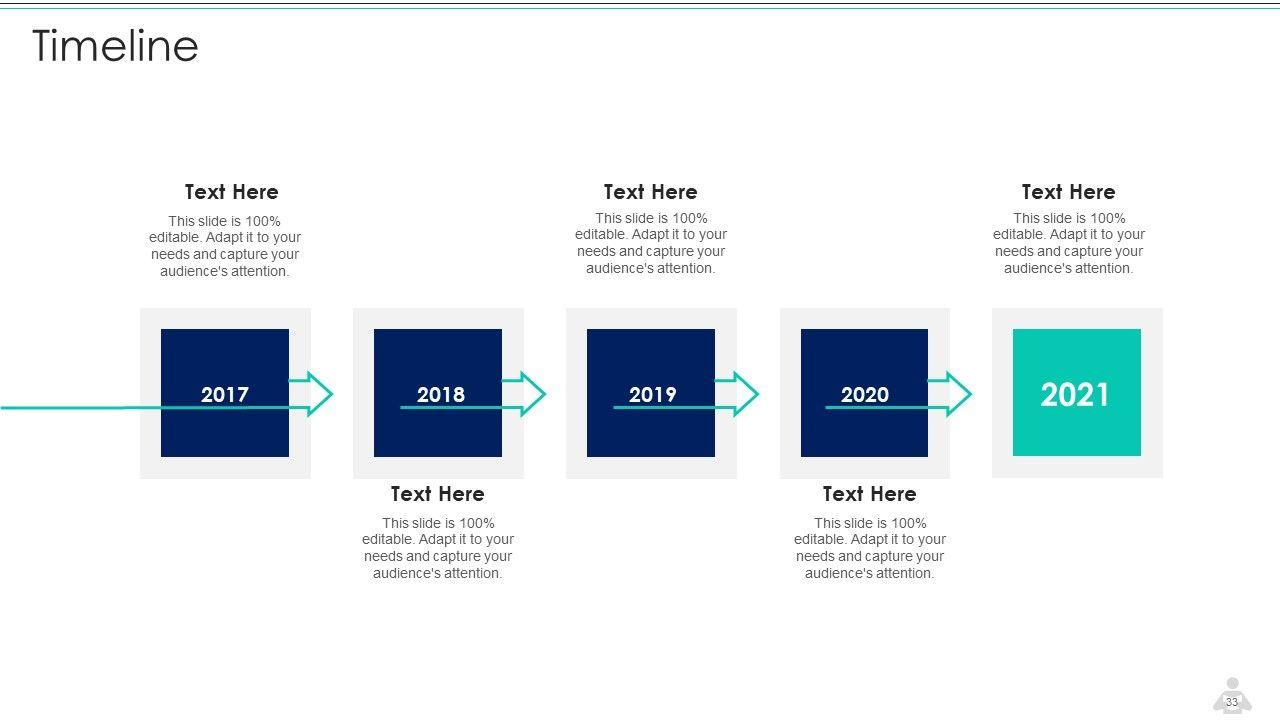 Timeline

Text Here

This slide is 100% editable. Adapt it to your needs and capture your audience's attention.

Text Here

This slide is 100% editable. Adapt it to your needs and capture your audience's attention.

Text Here

This slide is 100% editable. Adapt it to your needs and capture your audience's attention.

2017

2018

2019

2020

2021

Text Here

This slide is 100% editable. Adapt it to your needs and capture your audience's attention.

Text Here

This slide is 100% editable. Adapt it to your needs and capture your audience's attention.

33